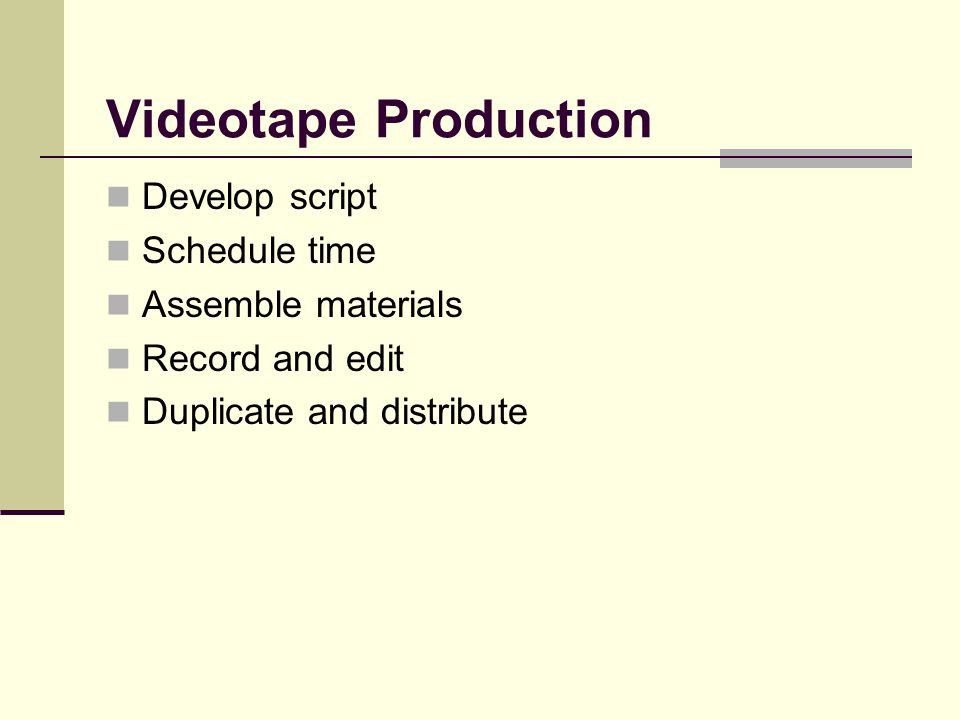 Videotape Production

- Develop script
- Schedule time
- Assemble materials
- Record and edit
- Duplicate and distribute